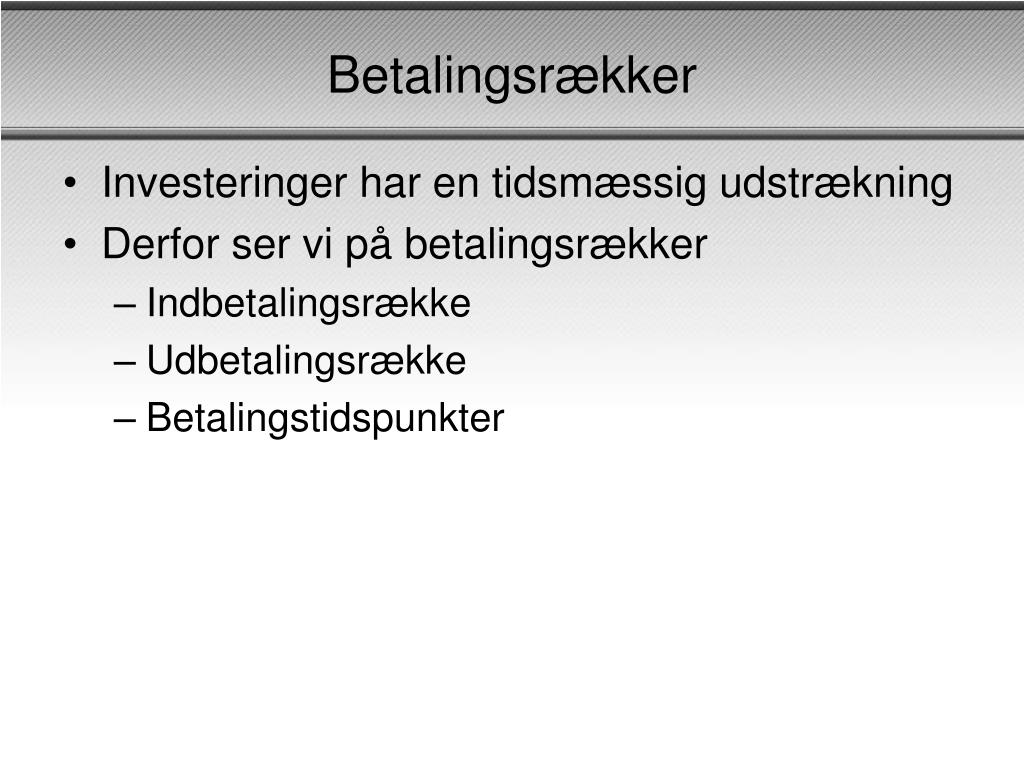 Betalingsrækker

• Investeringer har en tidsmæssig udstrækning
• Derfor ser vi på betalingsrækker
– Indbetalingsrække
– Udbetalingsrække
– Betalingstidspunkter